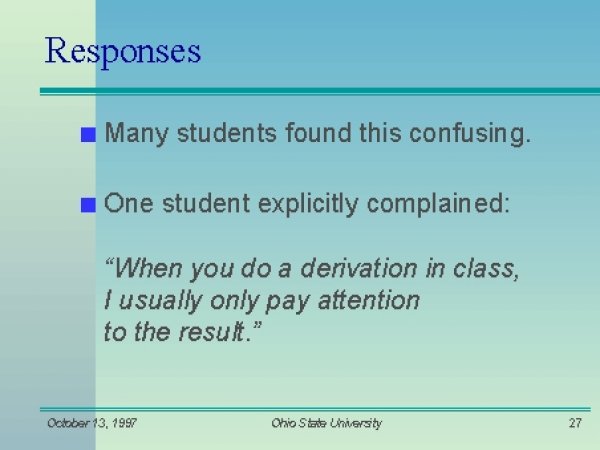 Responses

Many students found this confusing.

One student explicitly complained:

"When you do a derivation in class, I usually only pay attention to the result."

October 13, 1997

Ohio State University

27